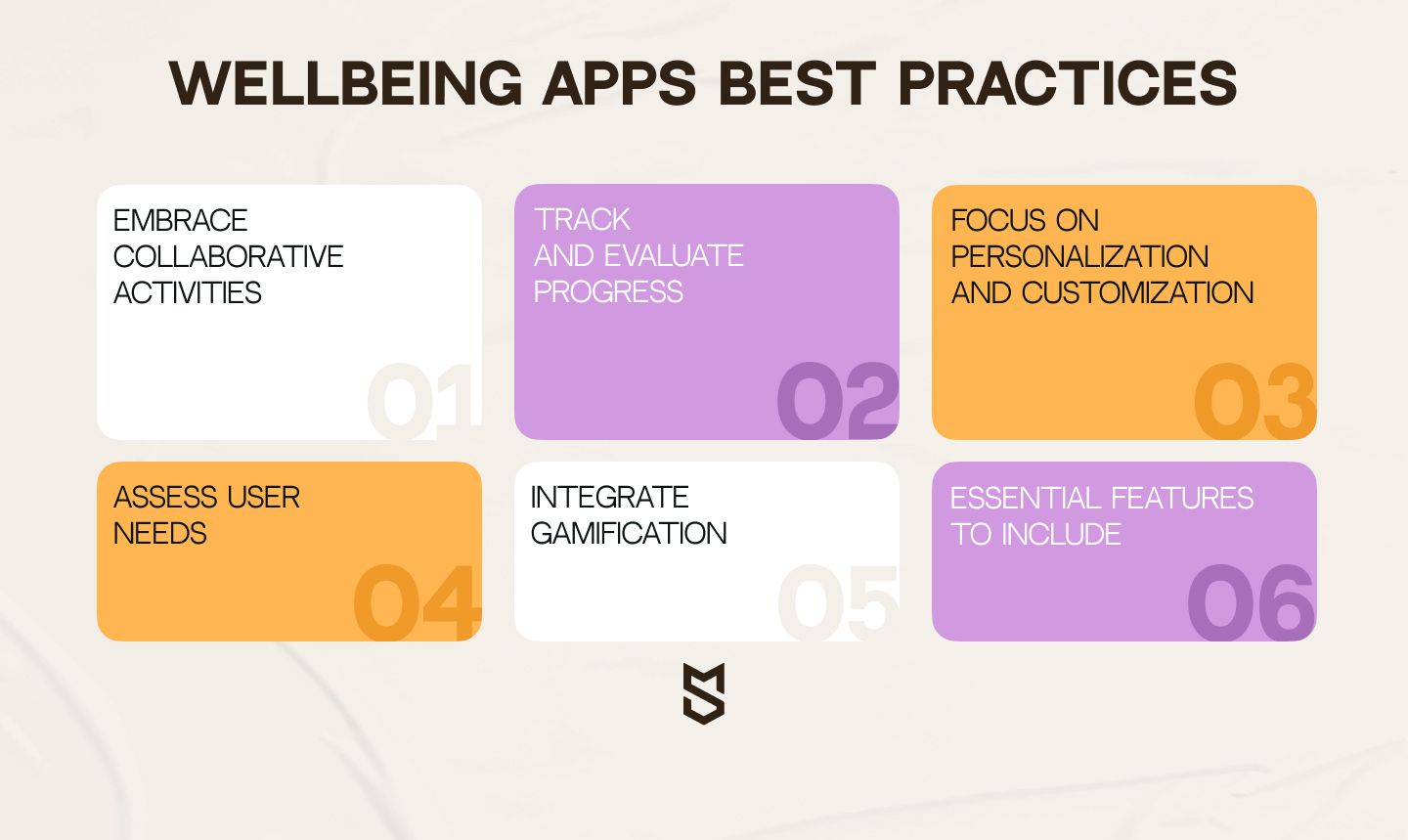 WELLBEING APPS BEST PRACTICES

EMBRACE COLLABORATIVE ACTIVITIES

01

TRACK AND EVALUATE PROGRESS

02

FOCUS ON PERSONALIZATION AND CUSTOMIZATION

03

ASSESS USER NEEDS

04

INTEGRATE GAMIFICATION

05

ESSENTIAL FEATURES TO INCLUDE

06